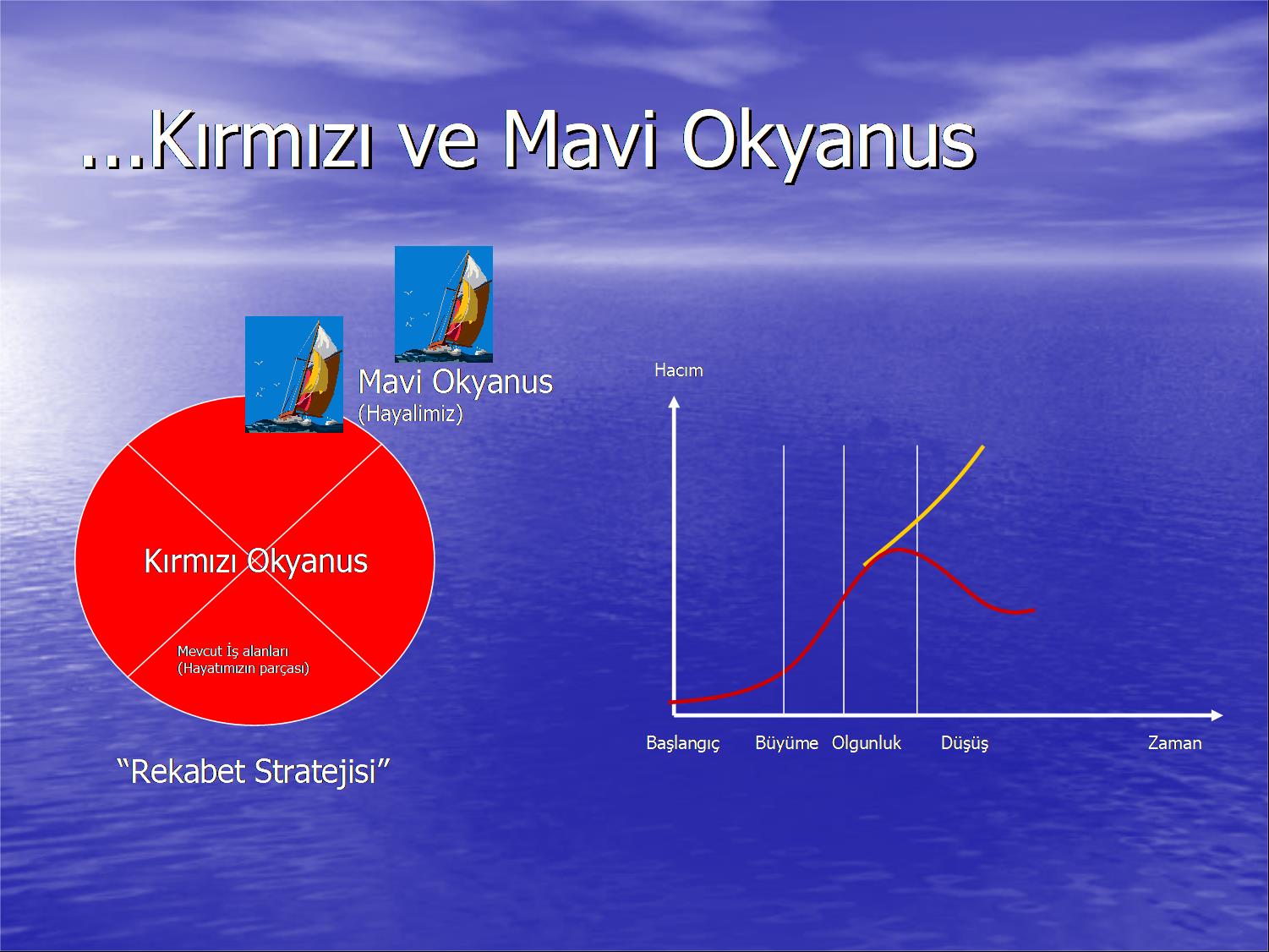 ...Kırmızı ve Mavi Okyanus

Mavi Okyanus
(Hayalimiz)

Kırmızı Okyanus

Mevcut İş alanları
(Hayatımızın parçası)

“Rekabet Stratejisi”

Hacım

Başlangıç Büyüme Olgunluk Düşüş Zaman